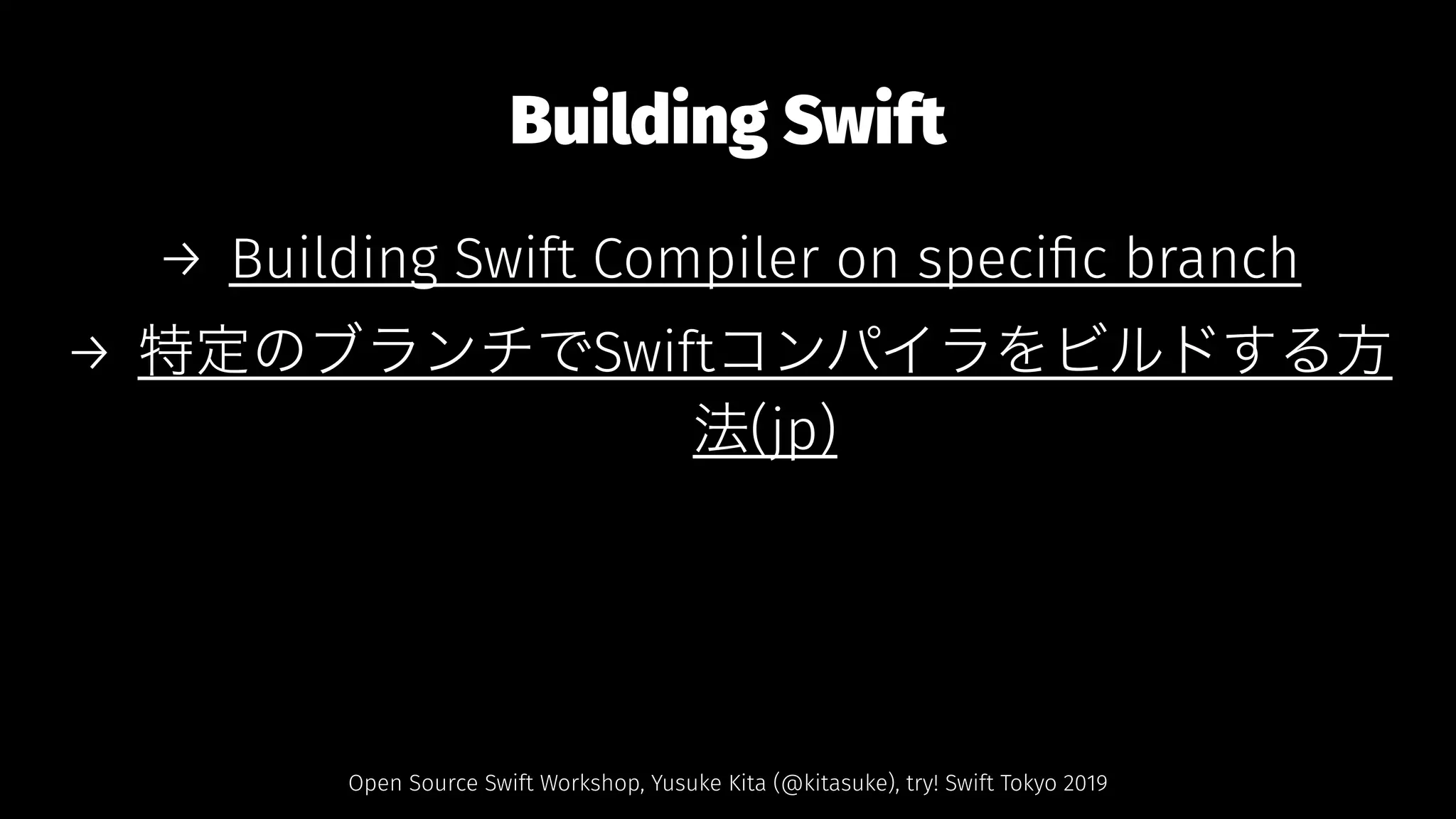 Building Swift

→ Building Swift Compiler on specific branch

→ 特定のブランチでSwiftコンパイラをビルドする方法(jp)

Open Source Swift Workshop, Yusuke Kita (@kitasuke), try! Swift Tokyo 2019